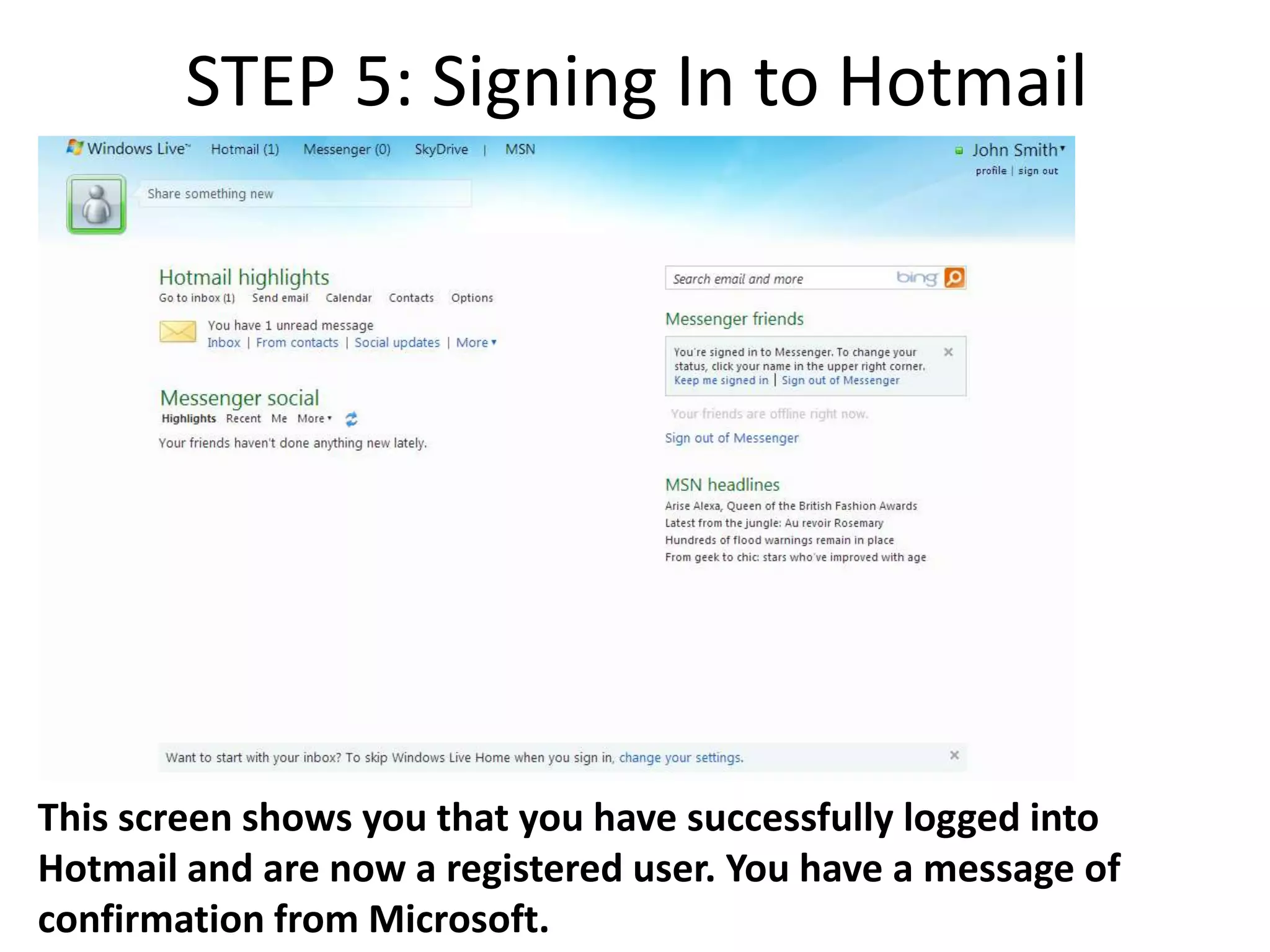 STEP 5: Signing In to Hotmail

Windows Live™ Hotmail (1) Messenger (0) SkyDrive | MSN

John Smith
profile | sign out

Share something new

Hotmail highlights
Go to inbox (1) Send email Calendar Contacts Options

You have 1 unread message
Inbox | From contacts | Social updates | More

Messenger social
Highlights Recent Me More

Your friends haven't done anything new lately.

Search email and more bing

Messenger friends

You're signed in to Messenger. To change your status, click your name in the upper right corner.
Keep me signed in | Sign out of Messenger

Your friends are offline right now.

Sign out of Messenger

MSN headlines
Arise Alexa, Queen of the British Fashion Awards
Latest from the jungle: Au revoir Rosemary
Hundreds of flood warnings remain in place
From geek to chic: stars who've improved with age

Want to start with your inbox? To skip Windows Live Home when you sign in, change your settings.

This screen shows you that you have successfully logged into Hotmail and are now a registered user. You have a message of confirmation from Microsoft.